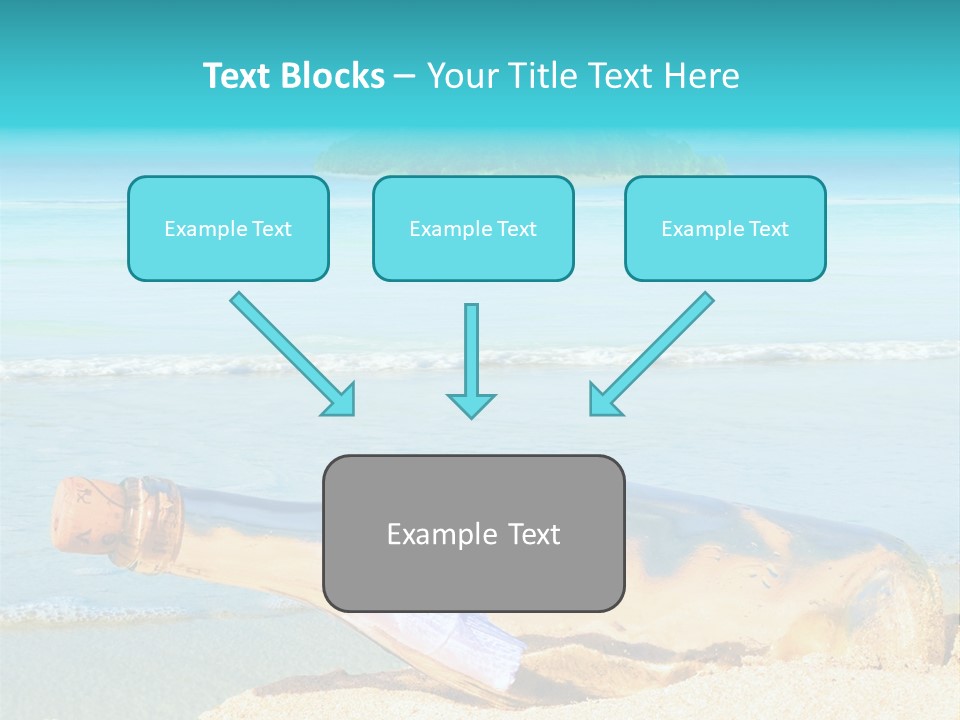 Text Blocks – Your Title Text Here

Example Text

Example Text

Example Text

Example Text